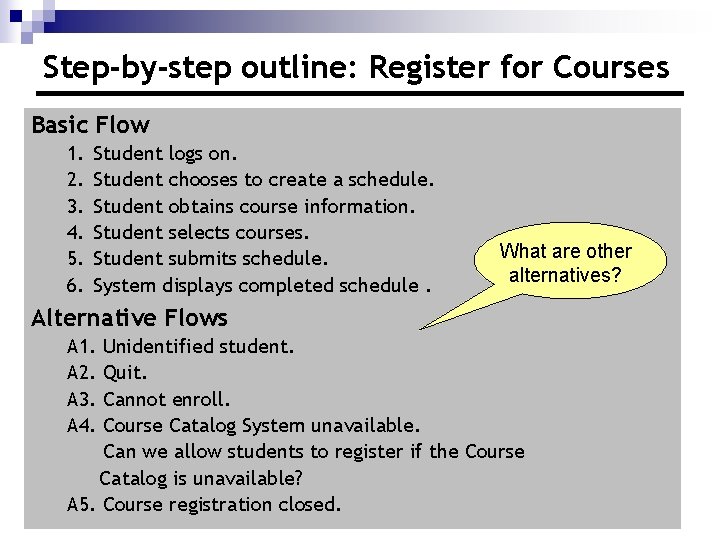 Step-by-step outline: Register for Courses

Basic Flow

1. Student logs on.
2. Student chooses to create a schedule.
3. Student obtains course information.
4. Student selects courses.
5. Student submits schedule.
6. System displays completed schedule .

What are other alternatives?

Alternative Flows

A1. Unidentified student.
A2. Quit.
A3. Cannot enroll.
A4. Course Catalog System unavailable.
Can we allow students to register if the Course Catalog is unavailable?
A5. Course registration closed.